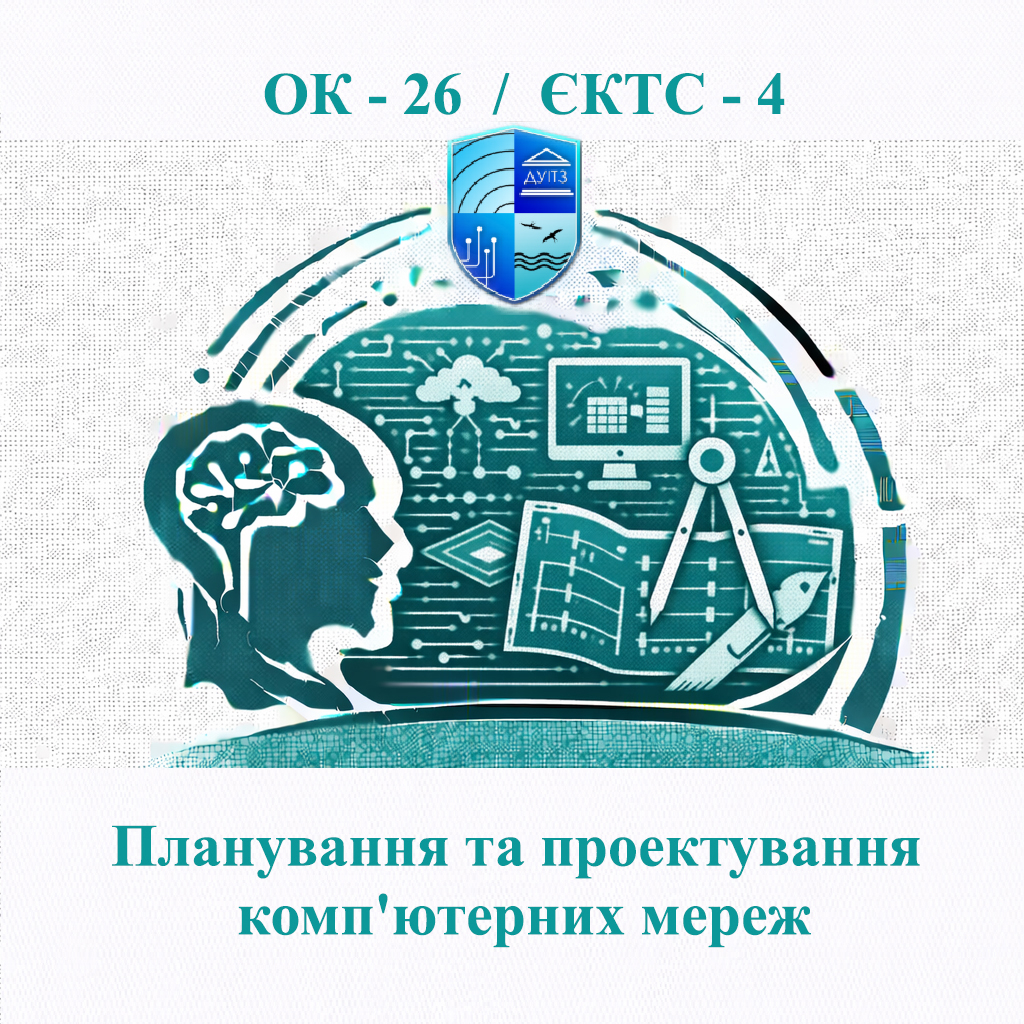 ОК - 26 / ЄКТС - 4

ДУІТЗ

Планування та проектування комп'ютерних мереж